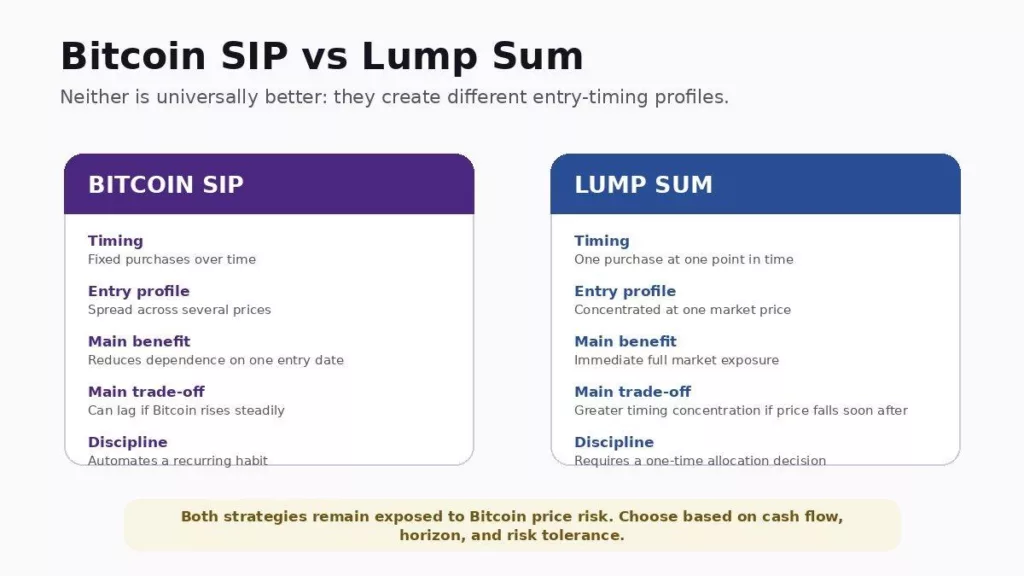 Bitcoin SIP vs Lump Sum

Neither is universally better: they create different entry-timing profiles.

BITCOIN SIP

Timing
Fixed purchases over time

Entry profile
Spread across several prices

Main benefit
Reduces dependence on one entry date

Main trade-off
Can lag if Bitcoin rises steadily

Discipline
Automates a recurring habit

LUMP SUM

Timing
One purchase at one point in time

Entry profile
Concentrated at one market price

Main benefit
Immediate full market exposure

Main trade-off
Greater timing concentration if price falls soon after

Discipline
Requires a one-time allocation decision

Both strategies remain exposed to Bitcoin price risk. Choose based on cash flow, horizon, and risk tolerance.